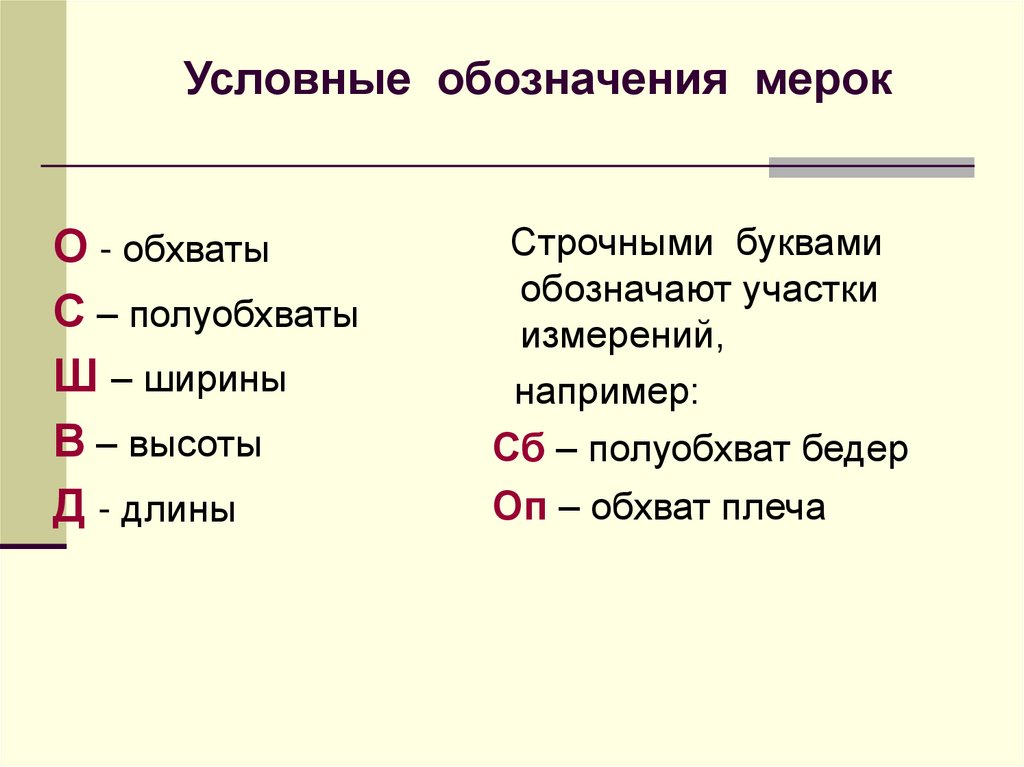 Условные обозначения мерок

О - обхваты

С – полуобхваты

Ш – ширины

В – высоты

Д - длины

Строчными буквами обозначают участки измерений,

например:

Сб – полуобхват бедер

Оп – обхват плеча